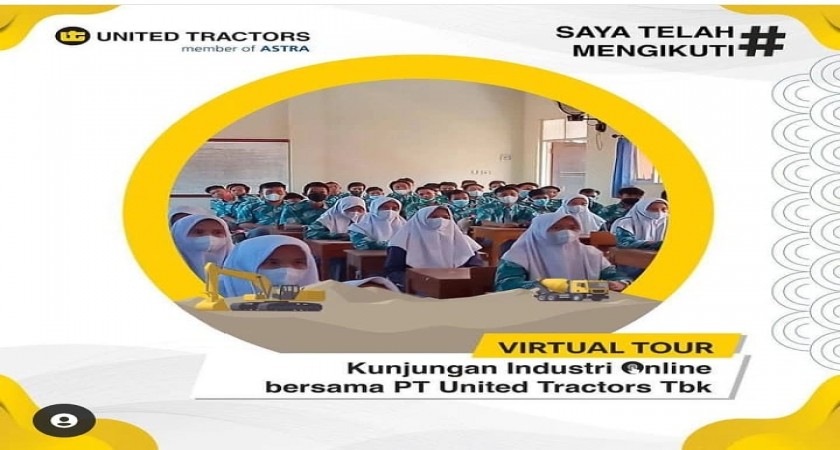 UNITED TRACTORS
member of ASTRA

SAYA TELAH MENGIKUTI #

VIRTUAL TOUR
Kunjungan Industri Online bersama PT United Tractors Tbk